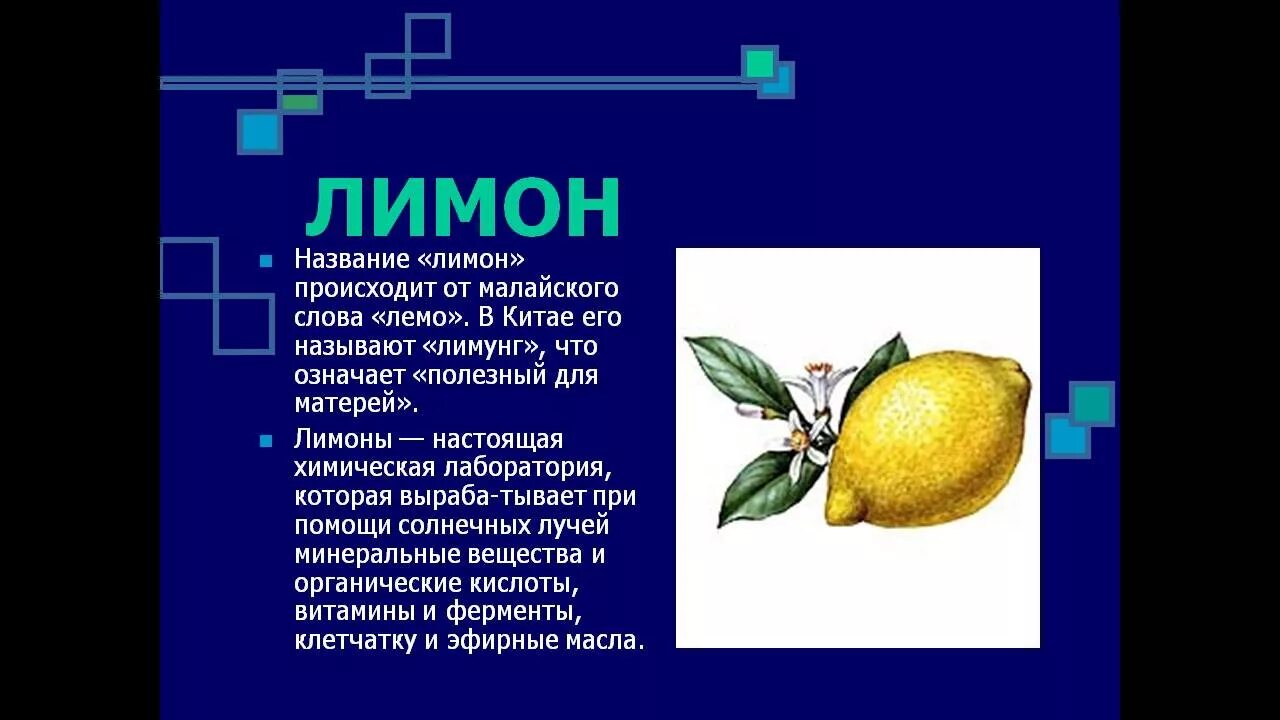 ЛИМОН

Название «лимон» происходит от малайского слова «лемо». В Китае его называют «лимунг», что означает «полезный для матерей».

Лимоны — настоящая химическая лаборатория, которая выраба-тывает при помощи солнечных лучей минеральные вещества и органические кислоты, витамины и ферменты, клетчатку и эфирные масла.